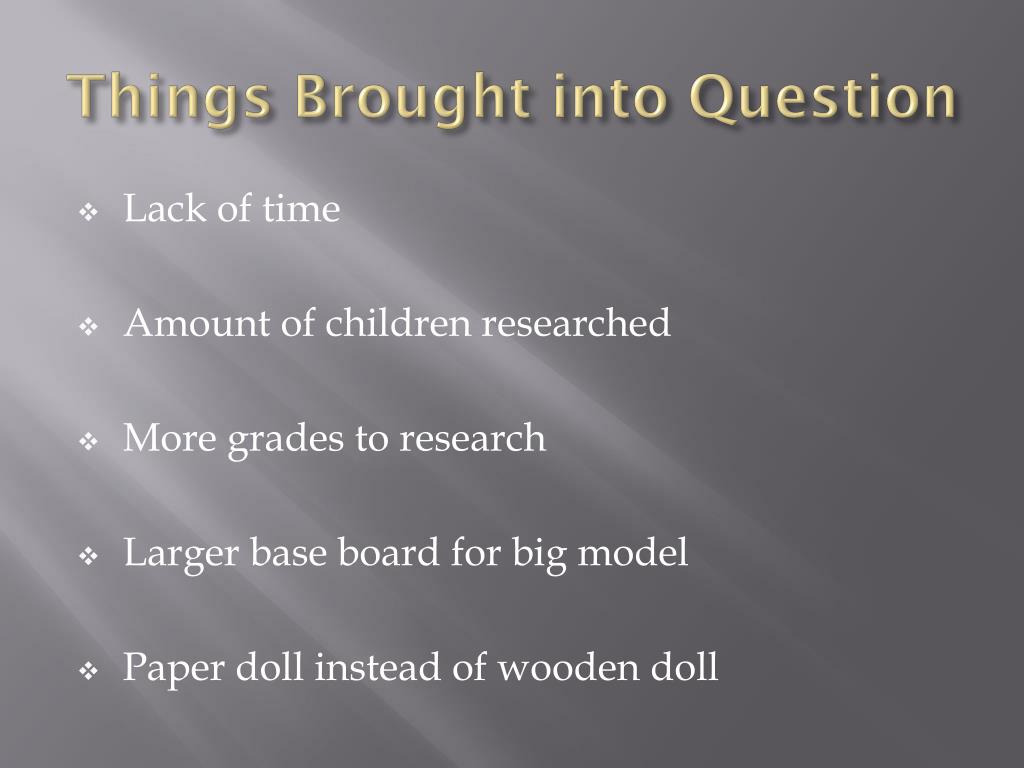 Things Brought into Question

❖ Lack of time

❖ Amount of children researched

❖ More grades to research

❖ Larger base board for big model

❖ Paper doll instead of wooden doll